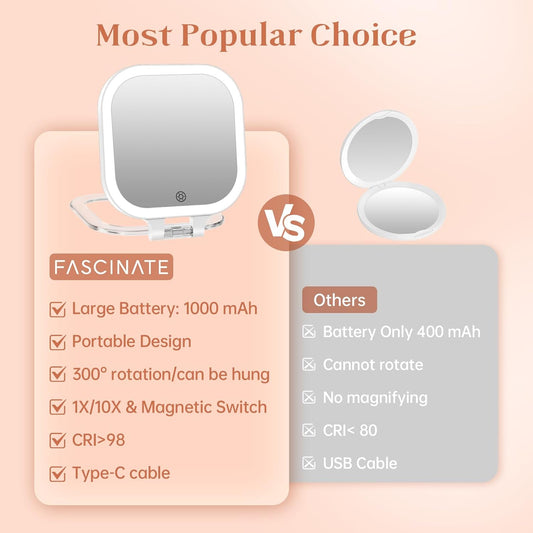 Most Popular Choice

VS

FASCINATE

Large Battery: 1000 mAh

Portable Design

300° rotation/can be hung

1X/10X & Magnetic Switch

CRI>98

Type-C cable

Others

Battery Only 400 mAh

Cannot rotate

No magnifying

CRI< 80

USB Cable